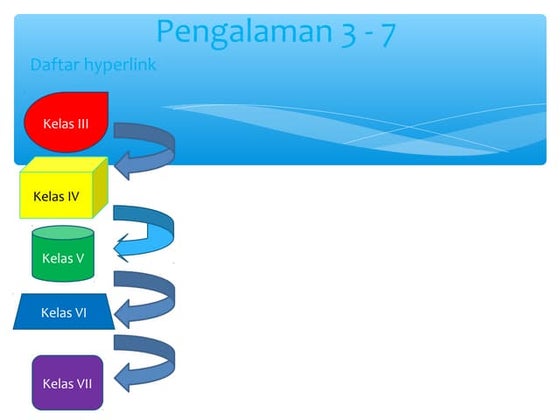 Pengalaman 3 - 7

Daftar hyperlink

Kelas III

Kelas IV

Kelas V

Kelas VI

Kelas VII